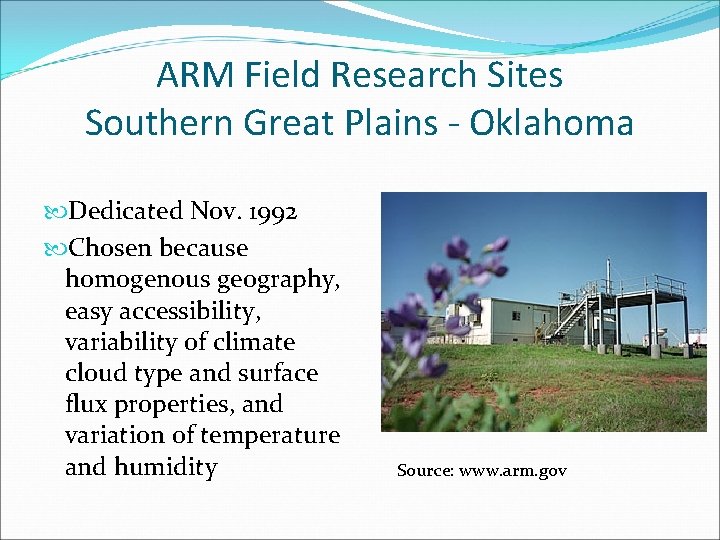 ARM Field Research Sites
Southern Great Plains - Oklahoma

Dedicated Nov. 1992

Chosen because homogenous geography, easy accessibility, variability of climate cloud type and surface flux properties, and variation of temperature and humidity

Source: www.arm.gov